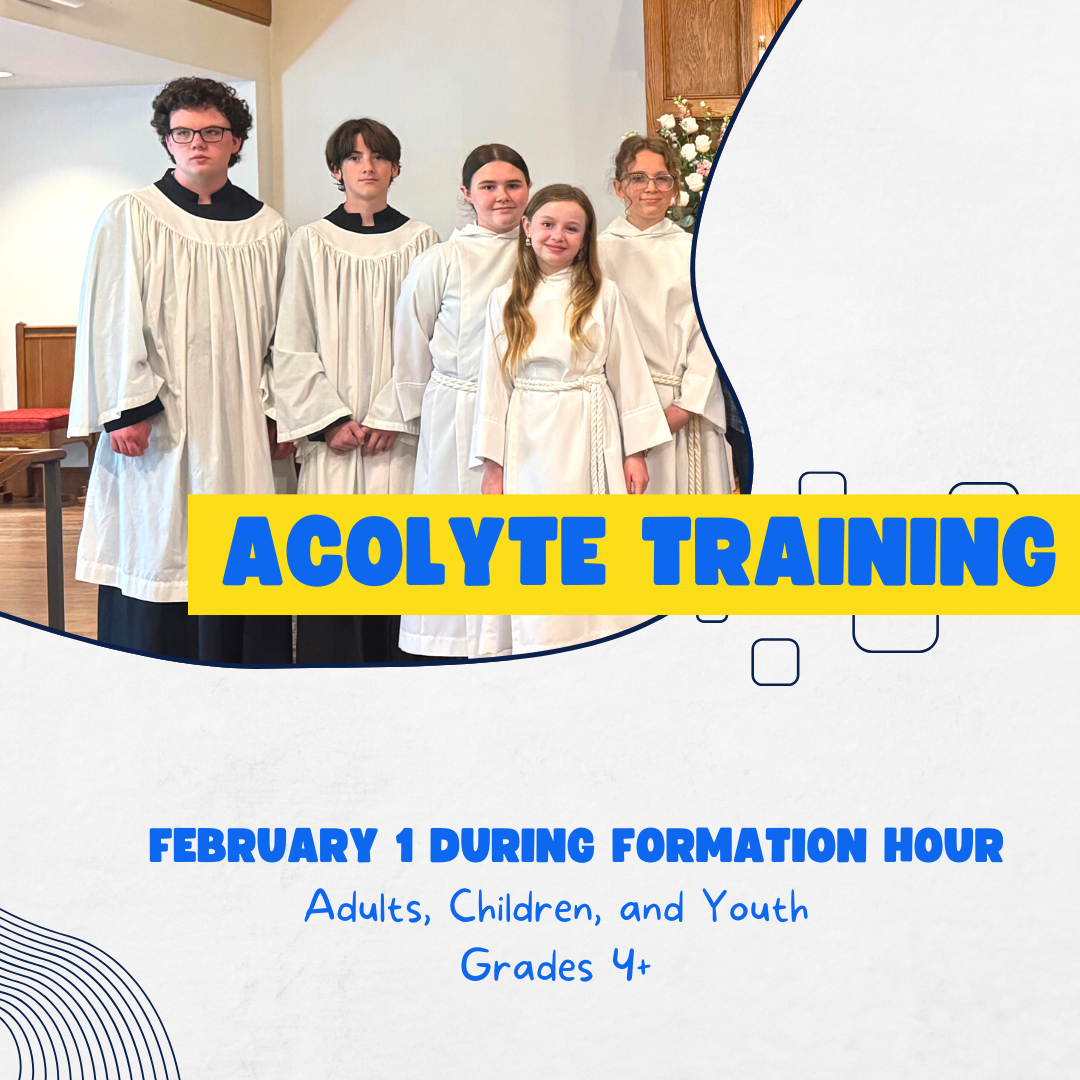 ACOLYTE TRAINING

FEBRUARY 1 DURING FORMATION HOUR
Adults, Children, and Youth
Grades 4+